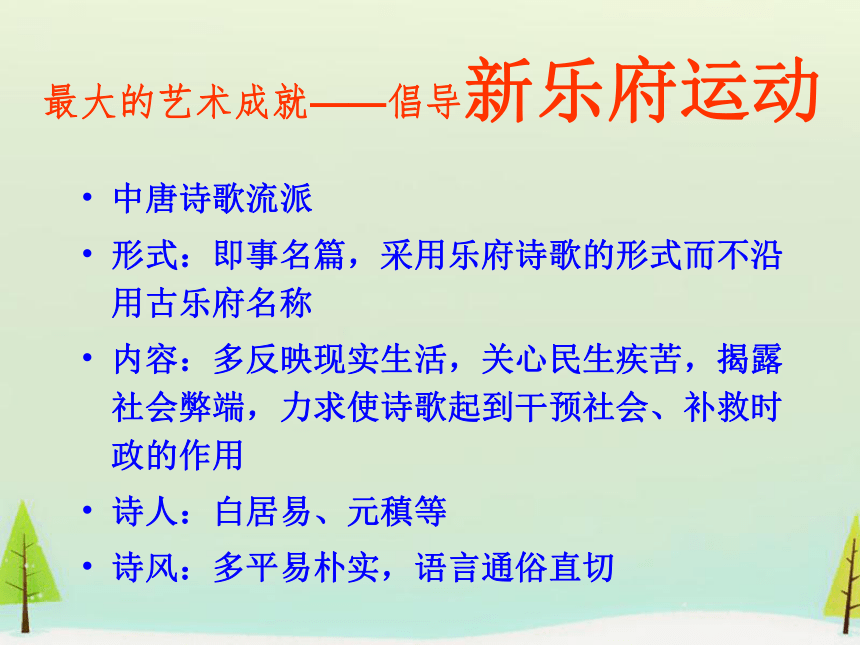 最大的艺术成就——倡导新乐府运动

• 中唐诗歌流派
• 形式：即事名篇，采用乐府诗歌的形式而不沿用古乐府名称
• 内容：多反映现实生活，关心民生疾苦，揭露社会弊端，力求使诗歌起到干预社会、补救时政的作用
• 诗人：白居易、元稹等
• 诗风：多平易朴实，语言通俗直切